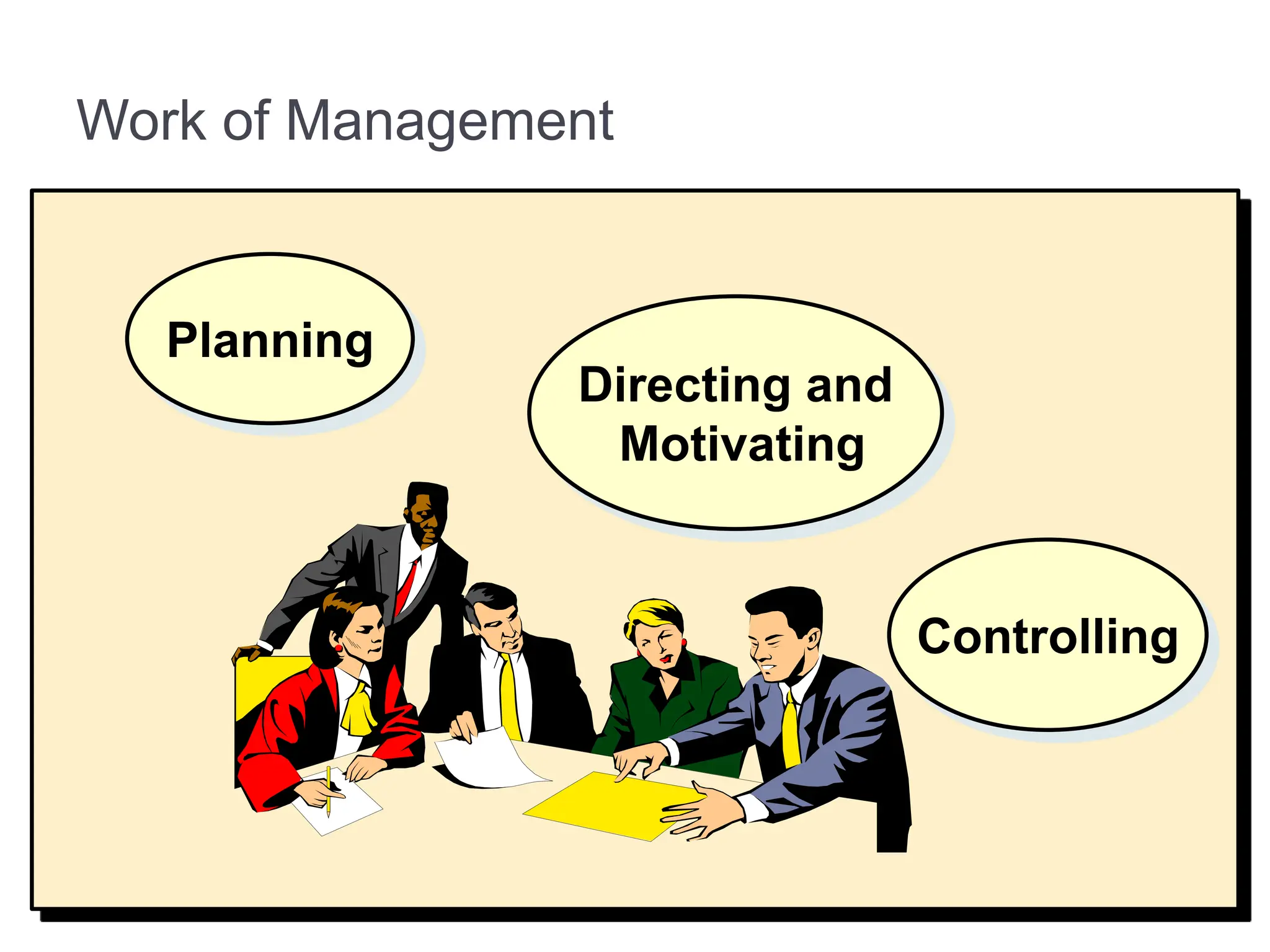 Work of Management

Planning

Directing and Motivating

Controlling